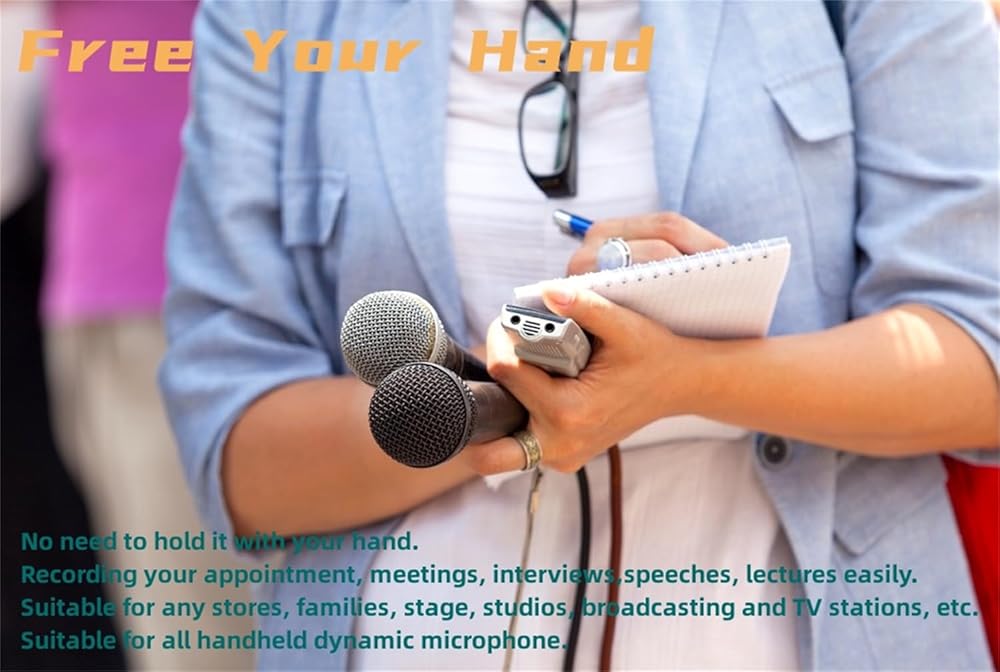 Free Your Hand

No need to hold it with your hand.
Recording your appointment, meetings, interviews,speeches, lectures easily.
Suitable for any stores, families, stage, studios, broadcasting and TV stations, etc.
Suitable for all handheld dynamic microphone.